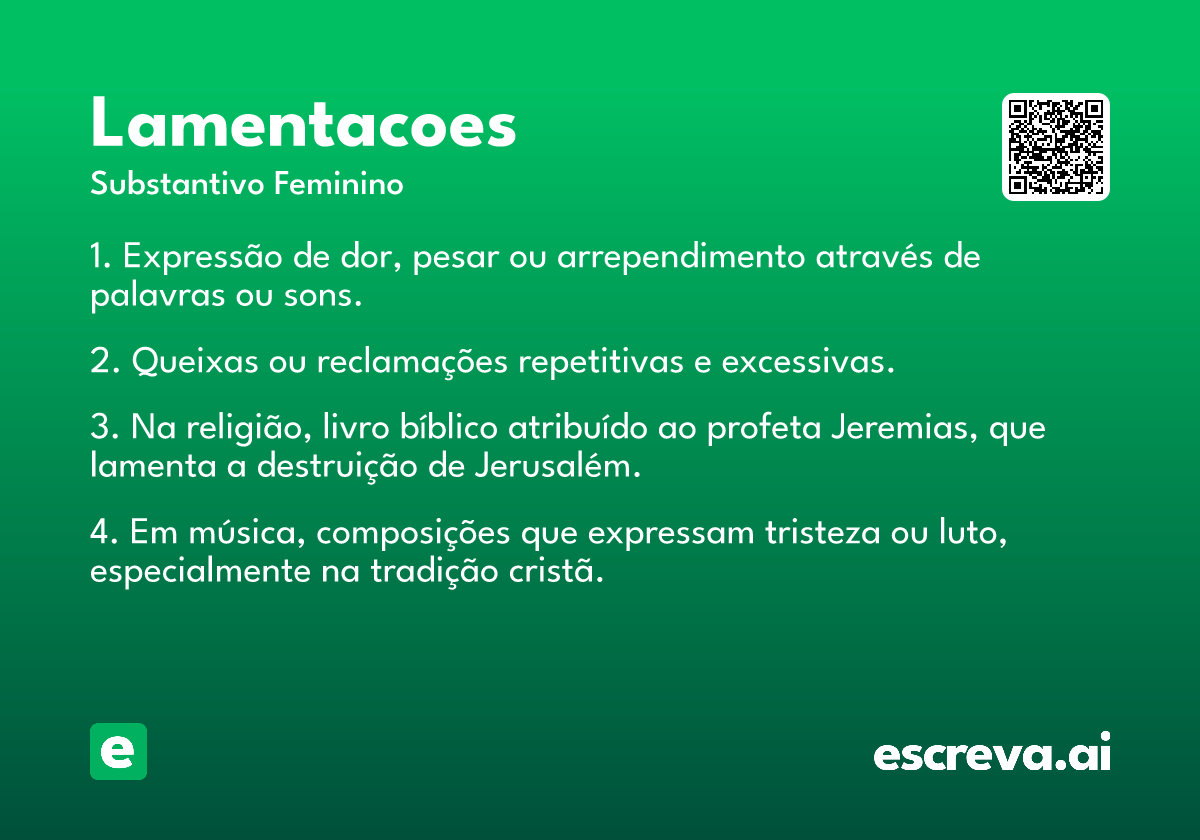 Lamentacoes

Substantivo Feminino

1. Expressão de dor, pesar ou arrependimento através de palavras ou sons.

2. Queixas ou reclamações repetitivas e excessivas.

3. Na religião, livro bíblico atribuído ao profeta Jeremias, que lamenta a destruição de Jerusalém.

4. Em música, composições que expressam tristeza ou luto, especialmente na tradição cristã.

e

escreva.ai